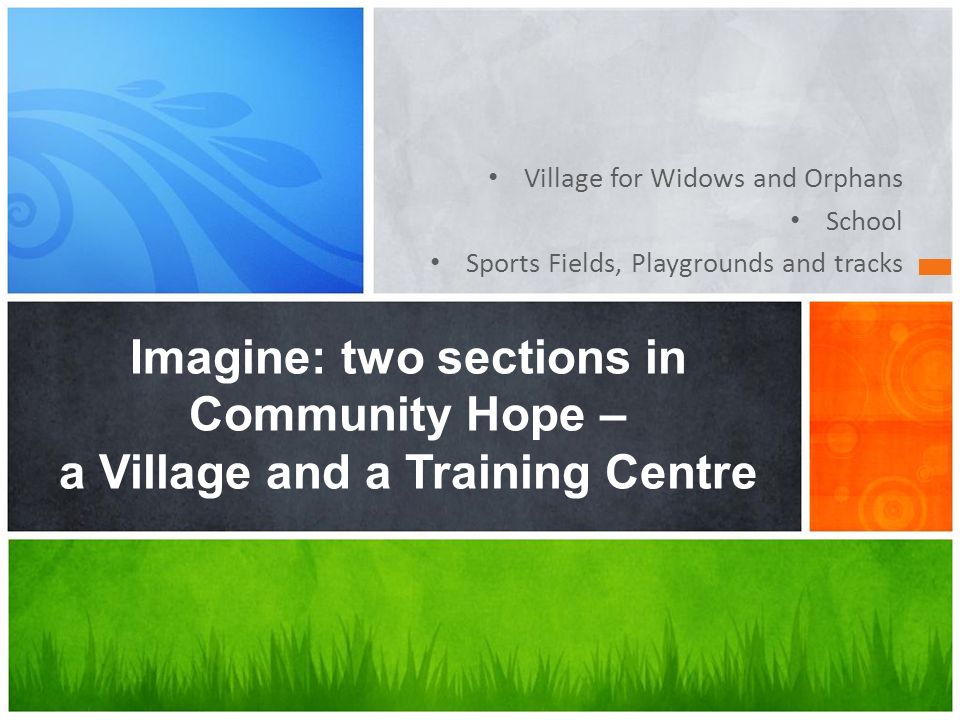 • Village for Widows and Orphans
• School
• Sports Fields, Playgrounds and tracks

Imagine: two sections in Community Hope – a Village and a Training Centre